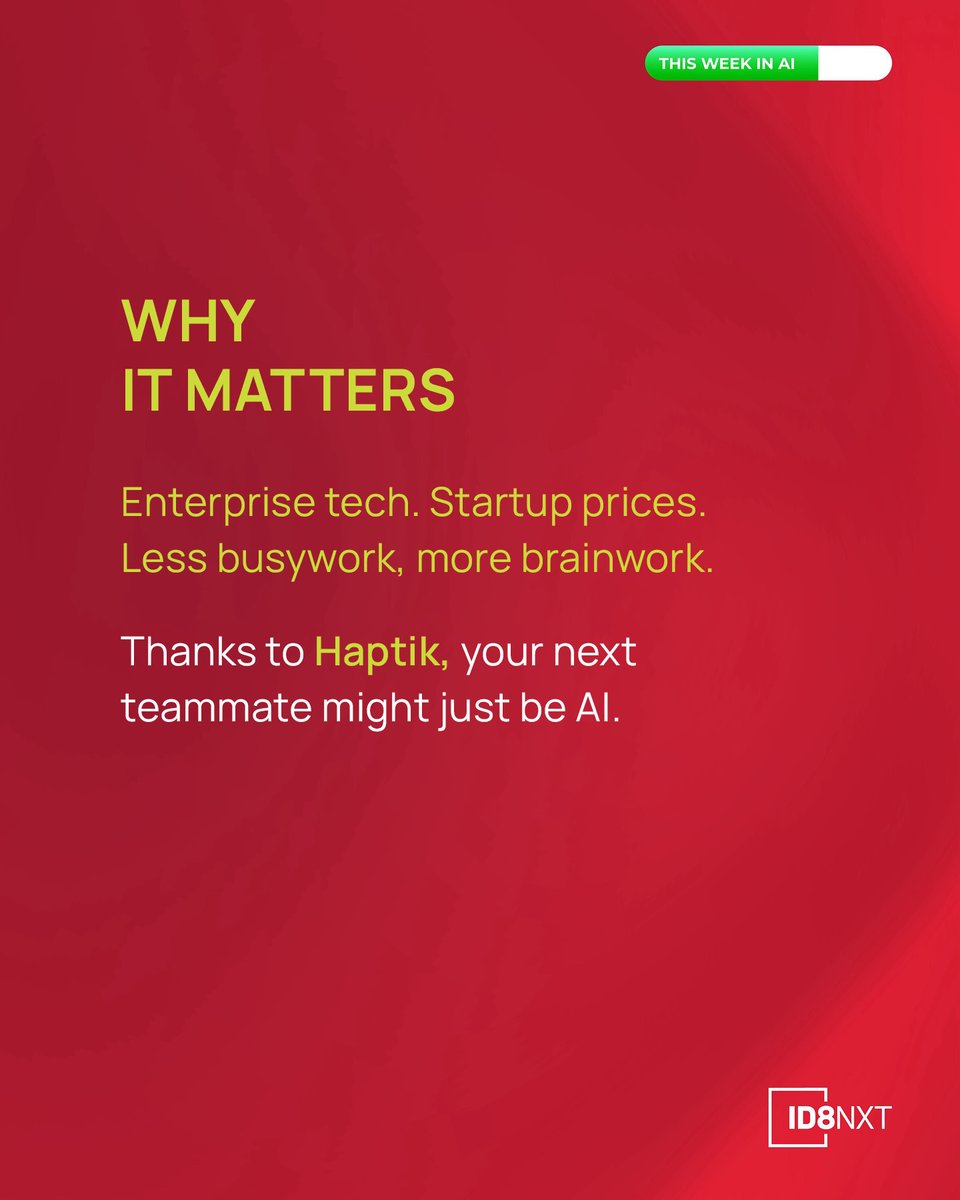 THIS WEEK IN AI

WHY
IT MATTERS

Enterprise tech. Startup prices.
Less busywork, more brainwork.

Thanks to Haptik, your next teammate might just be AI.

ID8NXT